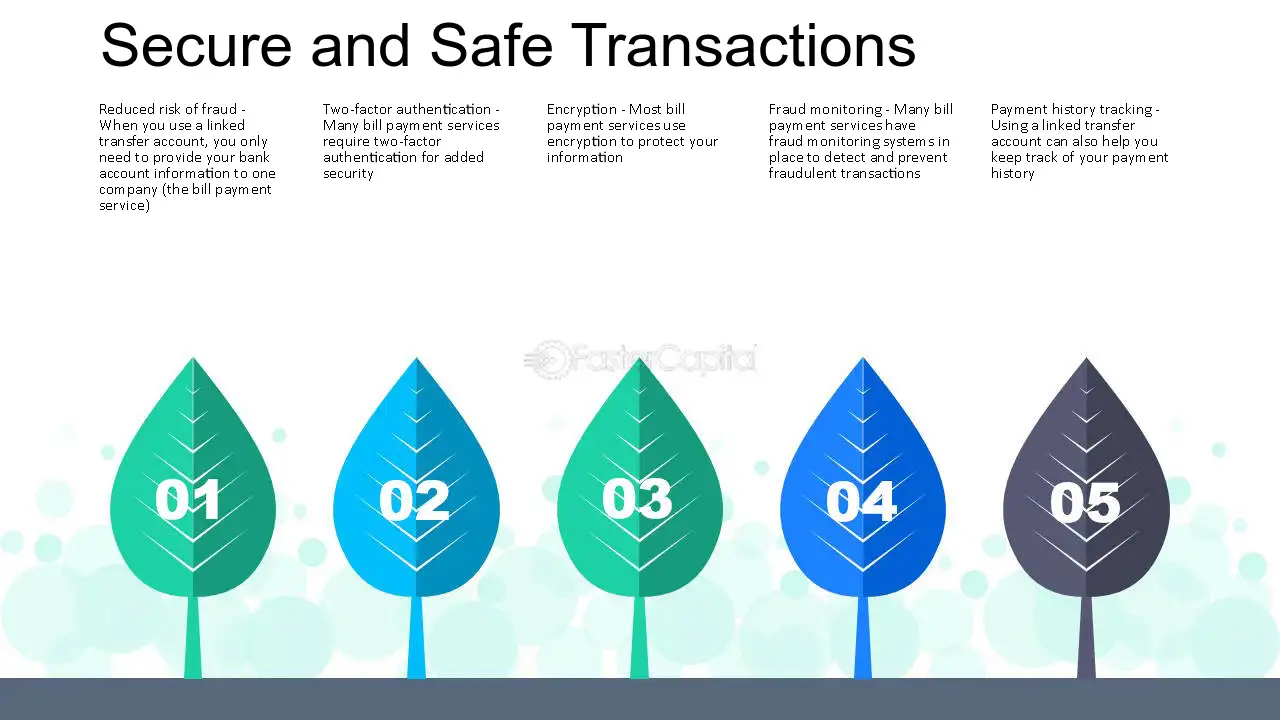 Secure and Safe Transactions

Reduced risk of fraud - When you use a linked transfer account, you only need to provide your bank account information to one company (the bill payment service)

Two-factor authentication - Many bill payment services require two-factor authentication for added security

Encryption - Most bill payment services use encryption to protect your information

Fraud monitoring - Many bill payment services have fraud monitoring systems in place to detect and prevent fraudulent transactions

Payment history tracking - Using a linked transfer account can also help you keep track of your payment history

01

02

03

04

05

FasterCapital